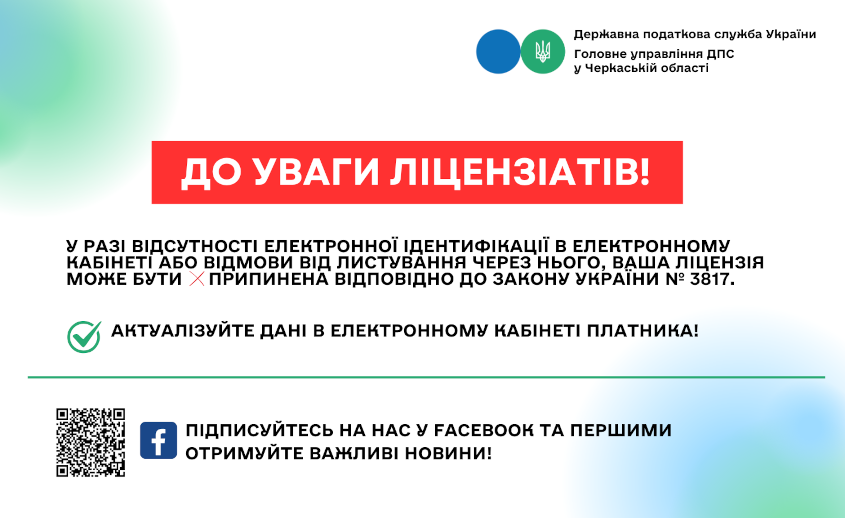 Державна податкова служба України
Головне управління ДПС у Черкаській області

ДО УВАГИ ЛІЦЕНЗІАТІВ!

У РАЗІ ВІДСУТНОСТІ ЕЛЕКТРОННОЇ ІДЕНТИФІКАЦІЇ В ЕЛЕКТРОННОМУ КАБІНЕТІ АБО ВІДМОВИ ВІД ЛИСТУВАННЯ ЧЕРЕЗ НЬОГО, ВАША ЛІЦЕНЗІЯ МОЖЕ БУТИ ПРИПИНЕНА ВІДПОВІДНО ДО ЗАКОНУ УКРАЇНИ № 3817.

АКТУАЛІЗУЙТЕ ДАНІ В ЕЛЕКТРОННОМУ КАБІНЕТІ ПЛАТНИКА!

ПІДПИСУЙТЕСЬ НА НАС У FACEBOOK ТА ПЕРШИМИ ОТРИМУЙТЕ ВАЖЛИВІ НОВИНИ!